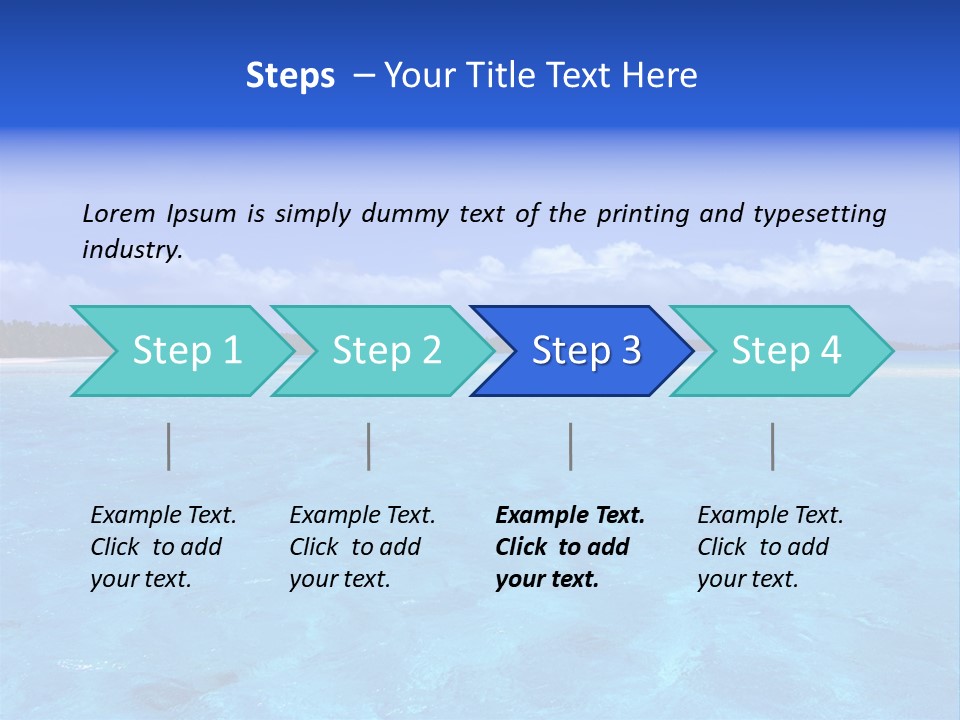 Steps – Your Title Text Here

Lorem Ipsum is simply dummy text of the printing and typesetting industry.

Step 1

Step 2

Step 3

Step 4

Example Text. Click to add your text.

Example Text. Click to add your text.

Example Text. Click to add your text.

Example Text. Click to add your text.